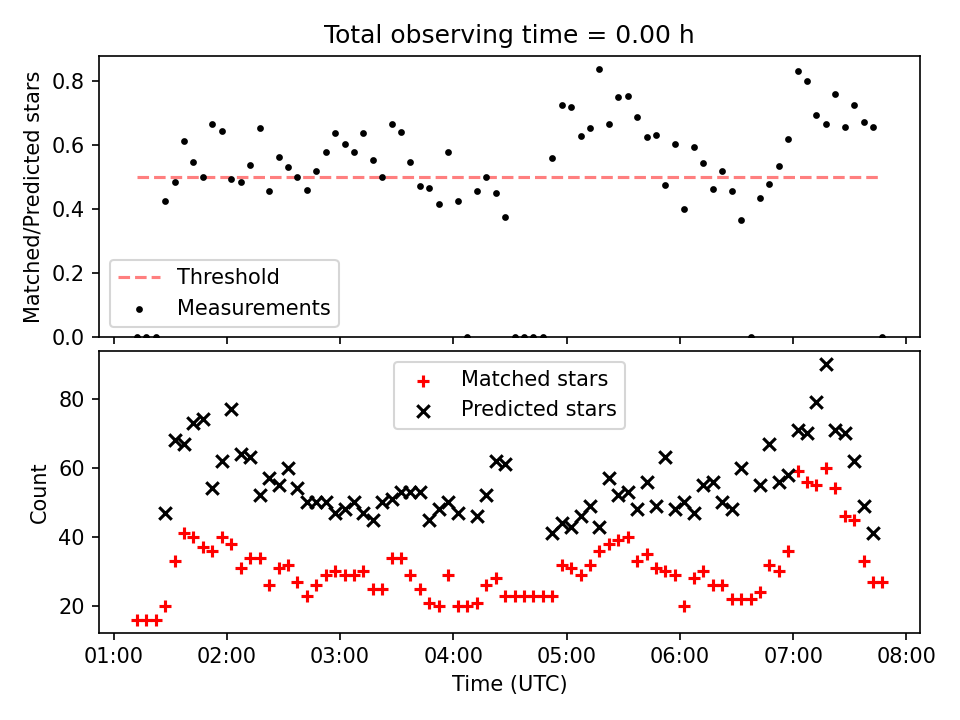 Total observing time = 0.00 h

Matched/Predicted stars

0.8
0.6
0.4
0.2
0.0

Threshold
Measurements

Matched stars
Predicted stars

Count

80
60
40
20

01:00 02:00 03:00 04:00 05:00 06:00 07:00 08:00

Time (UTC)